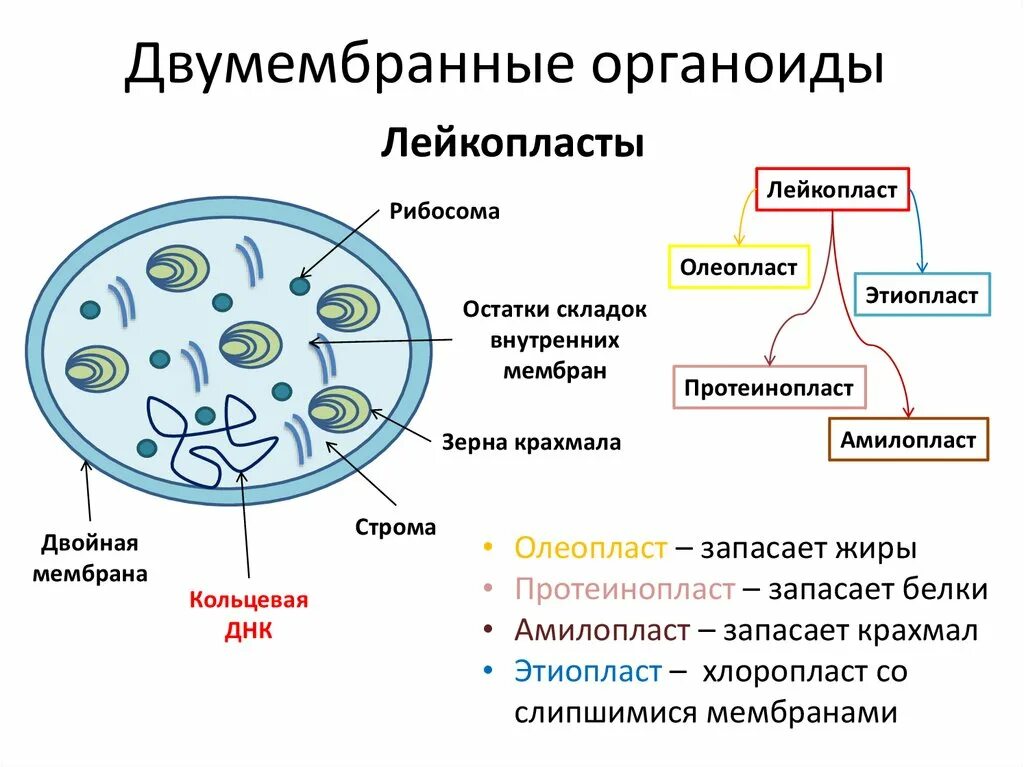 Двумембранные органоиды

Лейкопласты

Рибосома

Остатки складок внутренних мембран

Зерна крахмала

Строма

Двойная мембрана

Кольцевая ДНК

Лейкопласт

Олеопласт

Этиопласт

Протеинопласт

Амилопласт

• Олеопласт – запасает жиры
• Протеинопласт – запасает белки
• Амилопласт – запасает крахмал
• Этиопласт – хлоропласт со слипшимися мембранами